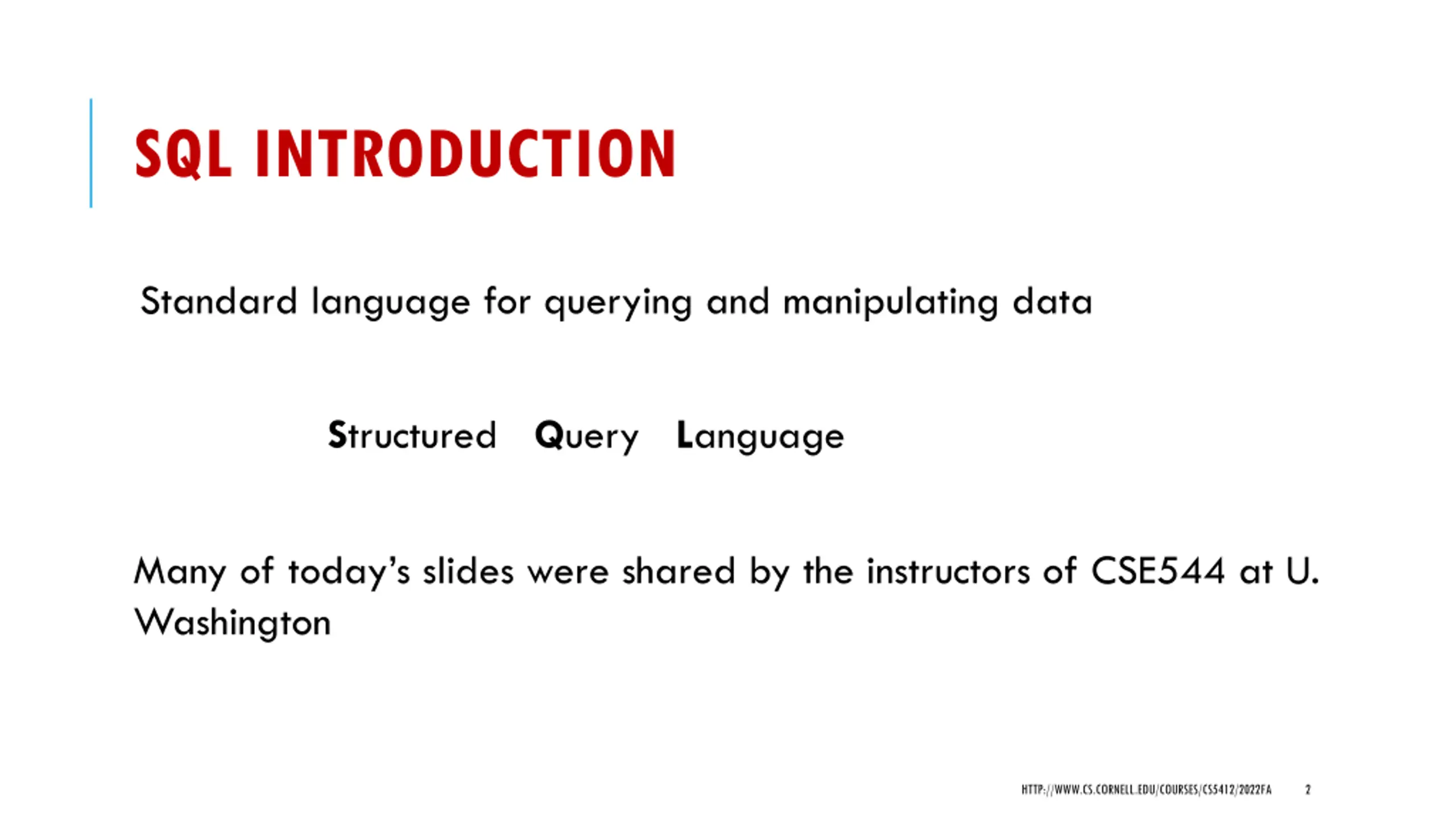 SQL INTRODUCTION

Standard language for querying and manipulating data

Structured Query Language

Many of today's slides were shared by the instructors of CSE544 at U. Washington

HTTP://WWW.CS.CORNELL.EDU/COURSES/CS5412/2022FA 2